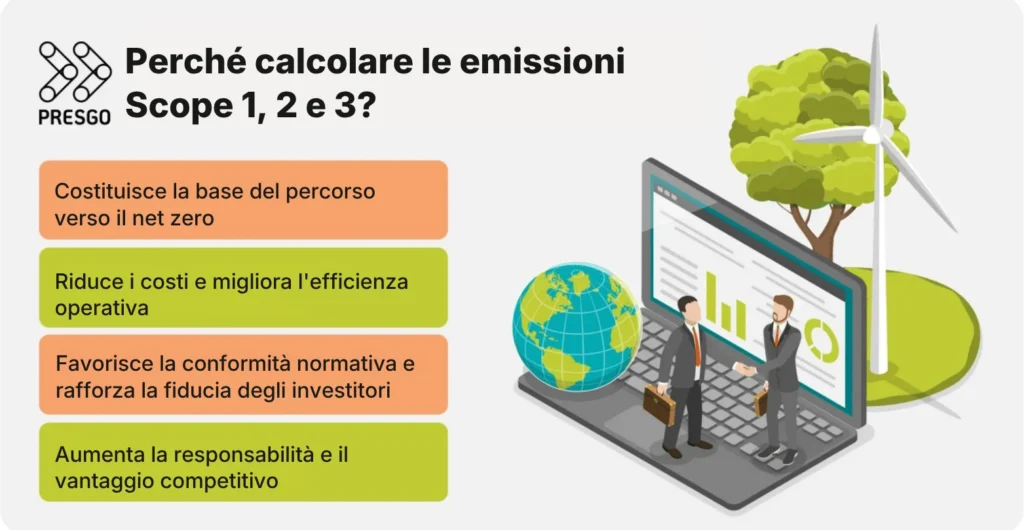 PRESGO

Perché calcolare le emissioni Scope 1, 2 e 3?

Costituisce la base del percorso verso il net zero

Riduce i costi e migliora l'efficienza operativa

Favorisce la conformità normativa e rafforza la fiducia degli investitori

Aumenta la responsabilità e il vantaggio competitivo